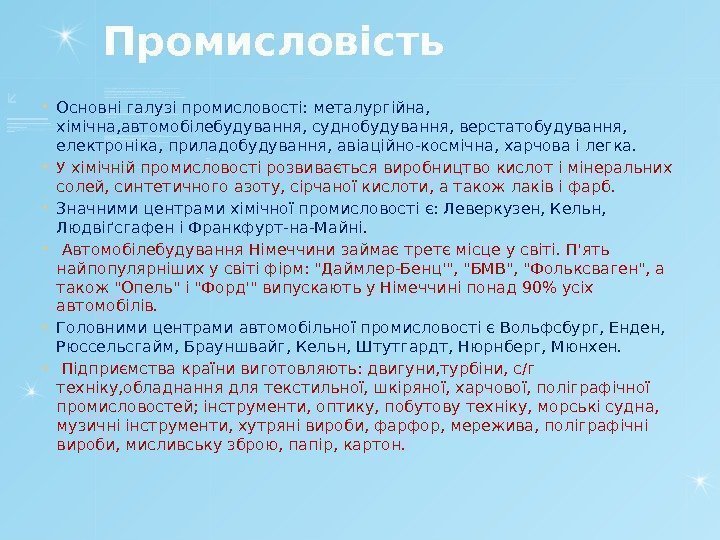 Промисловість

Основні галузі промисловості: металургійна, хімічна,автомобілебудування, суднобудування, верстатобудування, електроніка, приладобудування, авіаційно-космічна, харчова і легка.

У хімічній промисловості розвивається виробництво кислот і мінеральних солей, синтетичного азоту, сірчаної кислоти, а також лаків і фарб.

Значними центрами хімічної промисловості є: Леверкузен, Кельн, Людвіґсгафен і Франкфурт-на-Майні.

Автомобілебудування Німеччини займає третє місце у світі. П'ять найпопулярніших у світі фірм: "Даймлер-Бенц'", "БМВ", "Фольксваген", а також "Опель" і "Форд'" випускають у Німеччині понад 90% усіх автомобілів.

Головними центрами автомобільної промисловості є Вольфсбург, Енден, Рюссельсгайм, Брауншвайг, Кельн, Штутгардт, Нюрнберг, Мюнхен.

Підприємства країни виготовляють: двигуни,турбіни, с/г техніку,обладнання для текстильної, шкіряної, харчової, поліграфічної промисловостей; інструменти, оптику, побутову техніку, морські судна, музичні інструменти, хутряні вироби, фарфор, мережива, поліграфічні вироби, мисливську зброю, папір, картон.